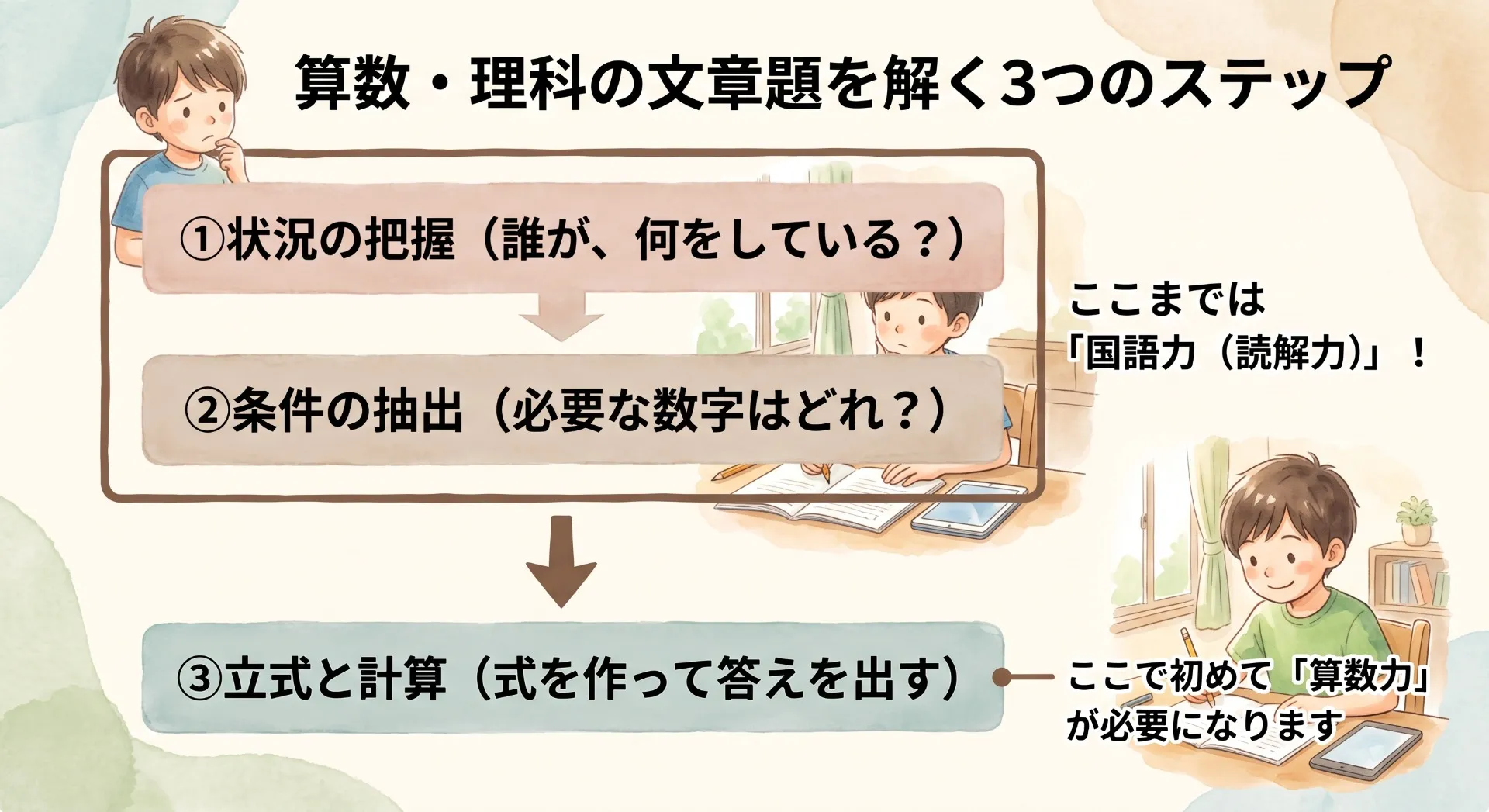 算数・理科の文章題を解く3つのステップ

①状況の把握（誰が、何をしている？）

②条件の抽出（必要な数字はどれ？）

ここまでは「国語力（読解力）」！

③立式と計算（式を作って答えを出す）

ここで初めて「算数力」が必要になります